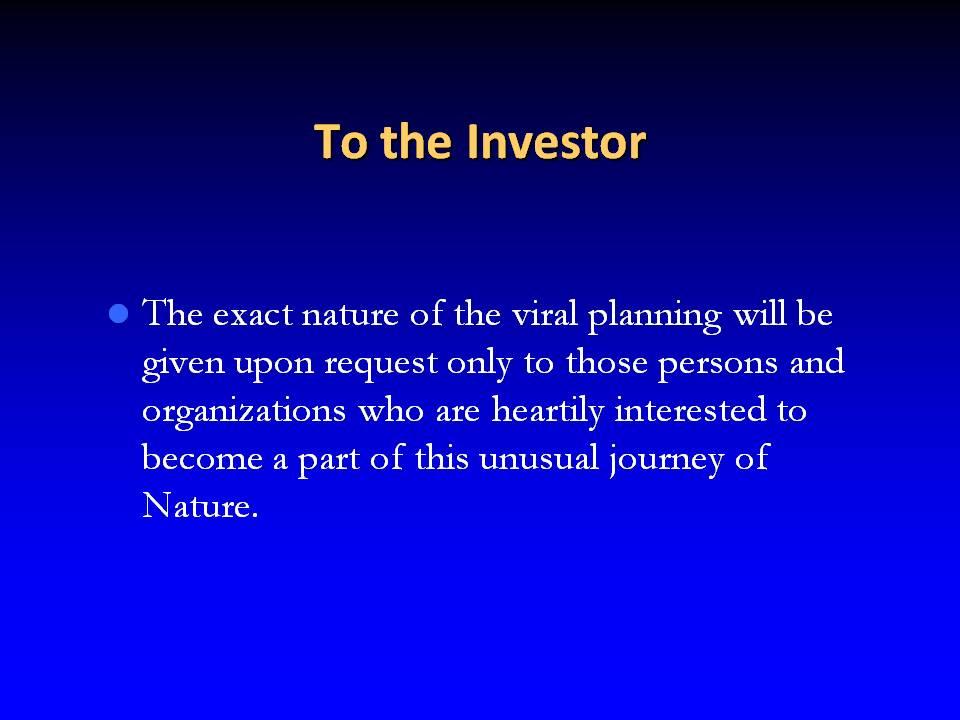 To the Investor

The exact nature of the viral planning will be given upon request only to those persons and organizations who are heartily interested to become a part of this unusual journey of Nature.